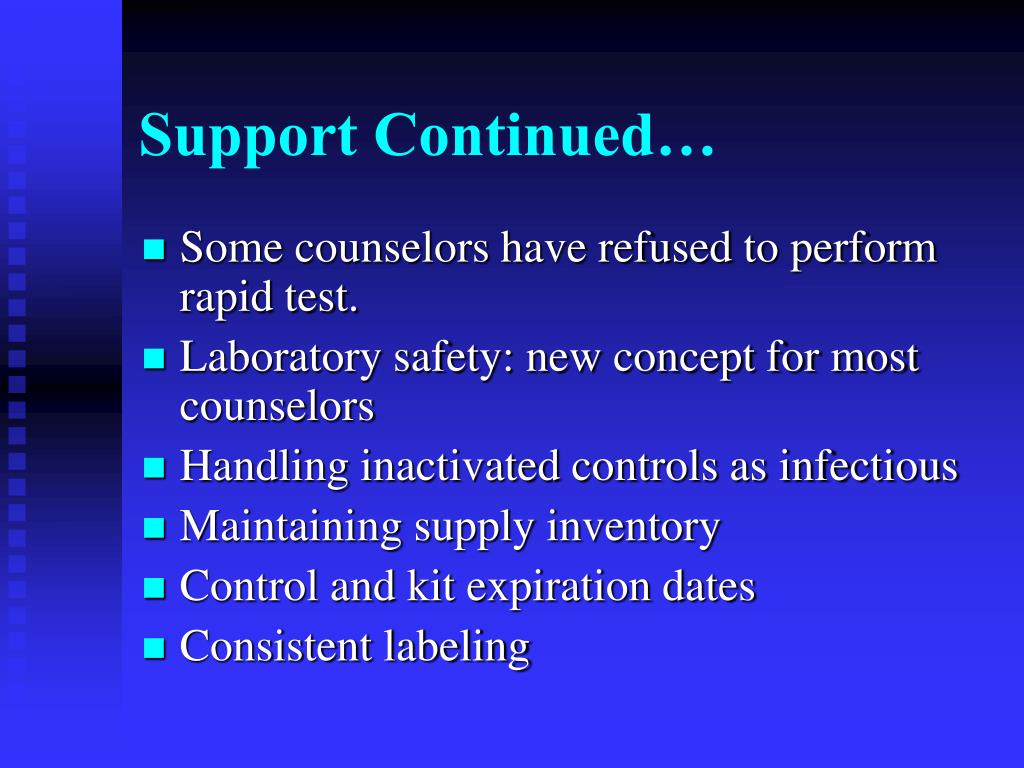 Support Continued…

- Some counselors have refused to perform rapid test.
- Laboratory safety: new concept for most counselors
- Handling inactivated controls as infectious
- Maintaining supply inventory
- Control and kit expiration dates
- Consistent labeling